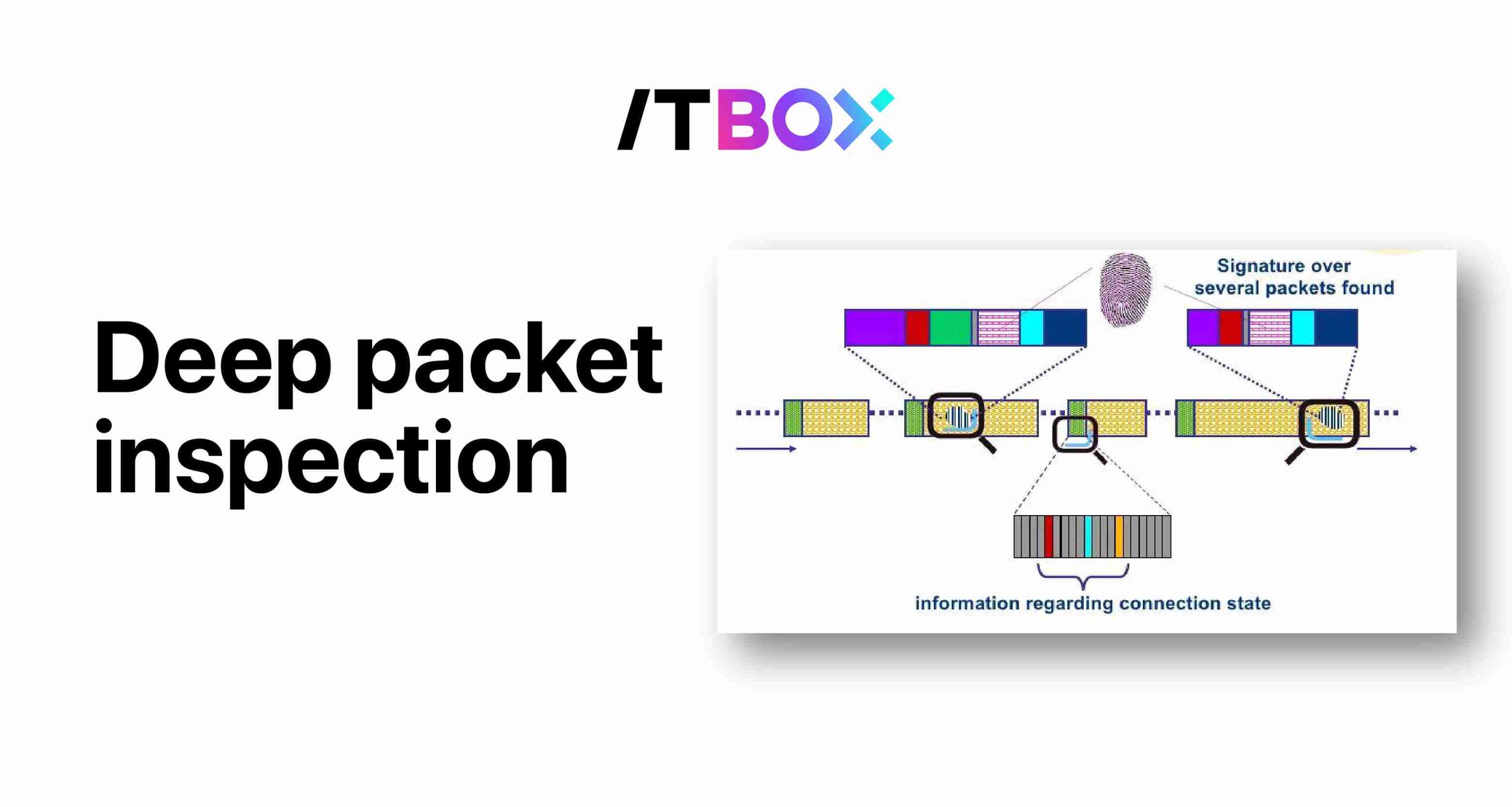 /TBOX

Deep packet inspection

Signature over several packets found

information regarding connection state